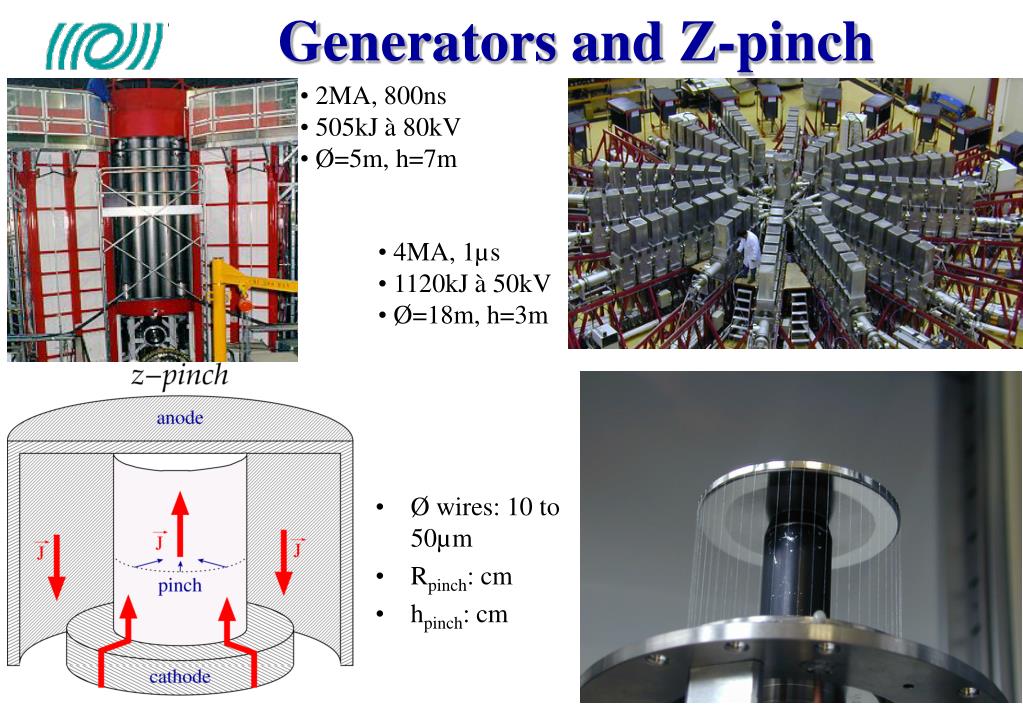 Generators and Z-pinch

• 2MA, 800ns
• 505kJ à 80kV
• Ø=5m, h=7m

• 4MA, 1µs
• 1120kJ à 50kV
• Ø=18m, h=3m

z−pinch

anode

$\vec{J}$

$\vec{J}$

$\vec{J}$

pinch

cathode

• Ø wires: 10 to 50µm
• $R_{pinch}$: cm
• $h_{pinch}$: cm